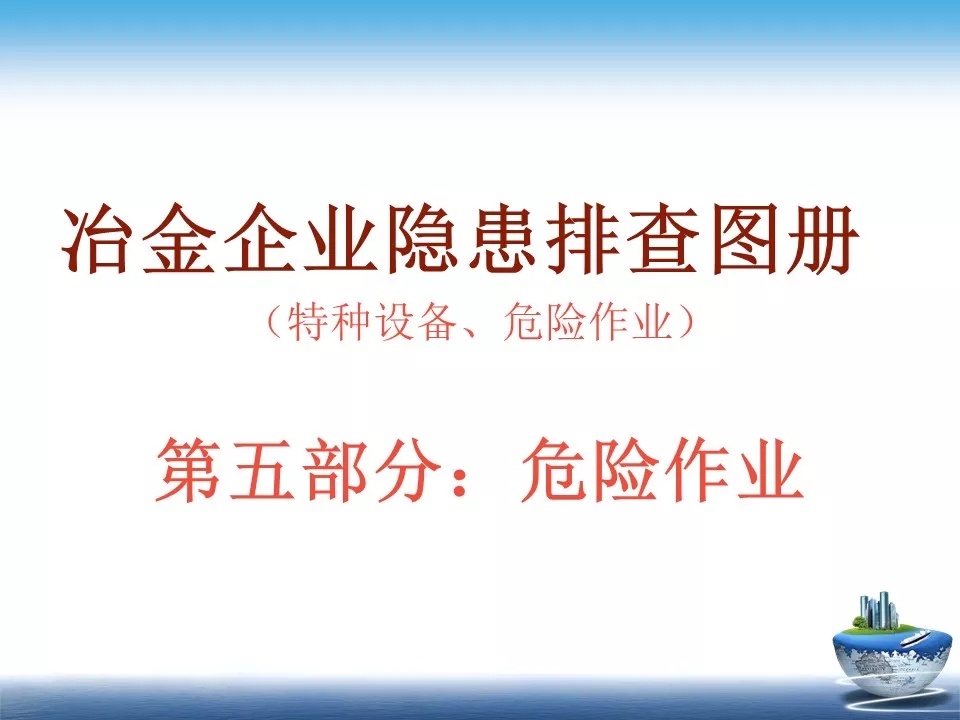 冶金企业隐患排查图册

（特种设备、危险作业）

第五部分：危险作业